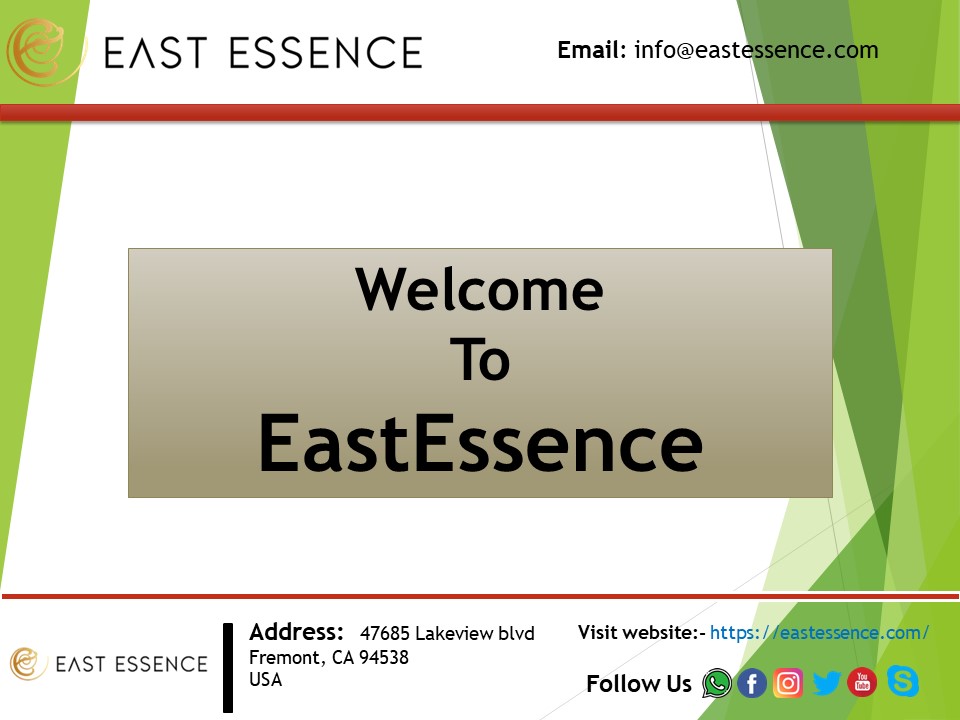 EAST ESSENCE

Email: info@eastessence.com

Welcome
To
EastEssence

EAST ESSENCE

Address: 47685 Lakeview blvd
Fremont, CA 94538
USA

Visit website:- https://eastessence.com/

Follow Us